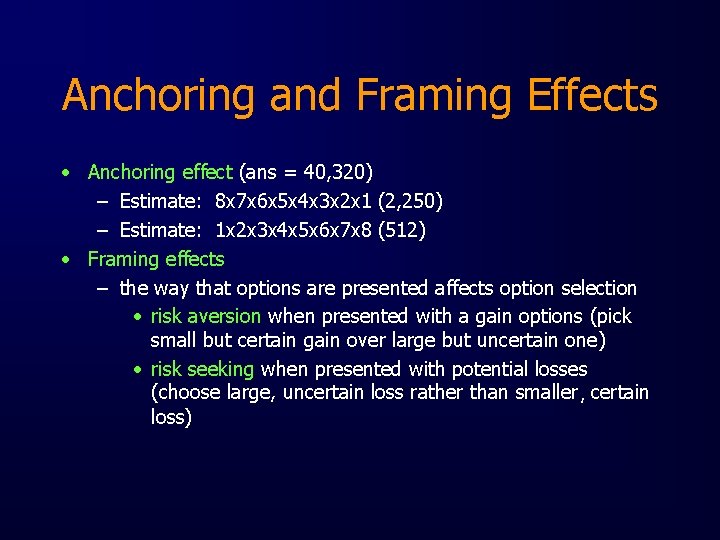 Anchoring and Framing Effects

• Anchoring effect (ans = 40,320)
 – Estimate: 8x7x6x5x4x3x2x1 (2,250)
 – Estimate: 1x2x3x4x5x6x7x8 (512)
• Framing effects
 – the way that options are presented affects option selection
  • risk aversion when presented with a gain options (pick small but certain gain over large but uncertain one)
  • risk seeking when presented with potential losses (choose large, uncertain loss rather than smaller, certain loss)